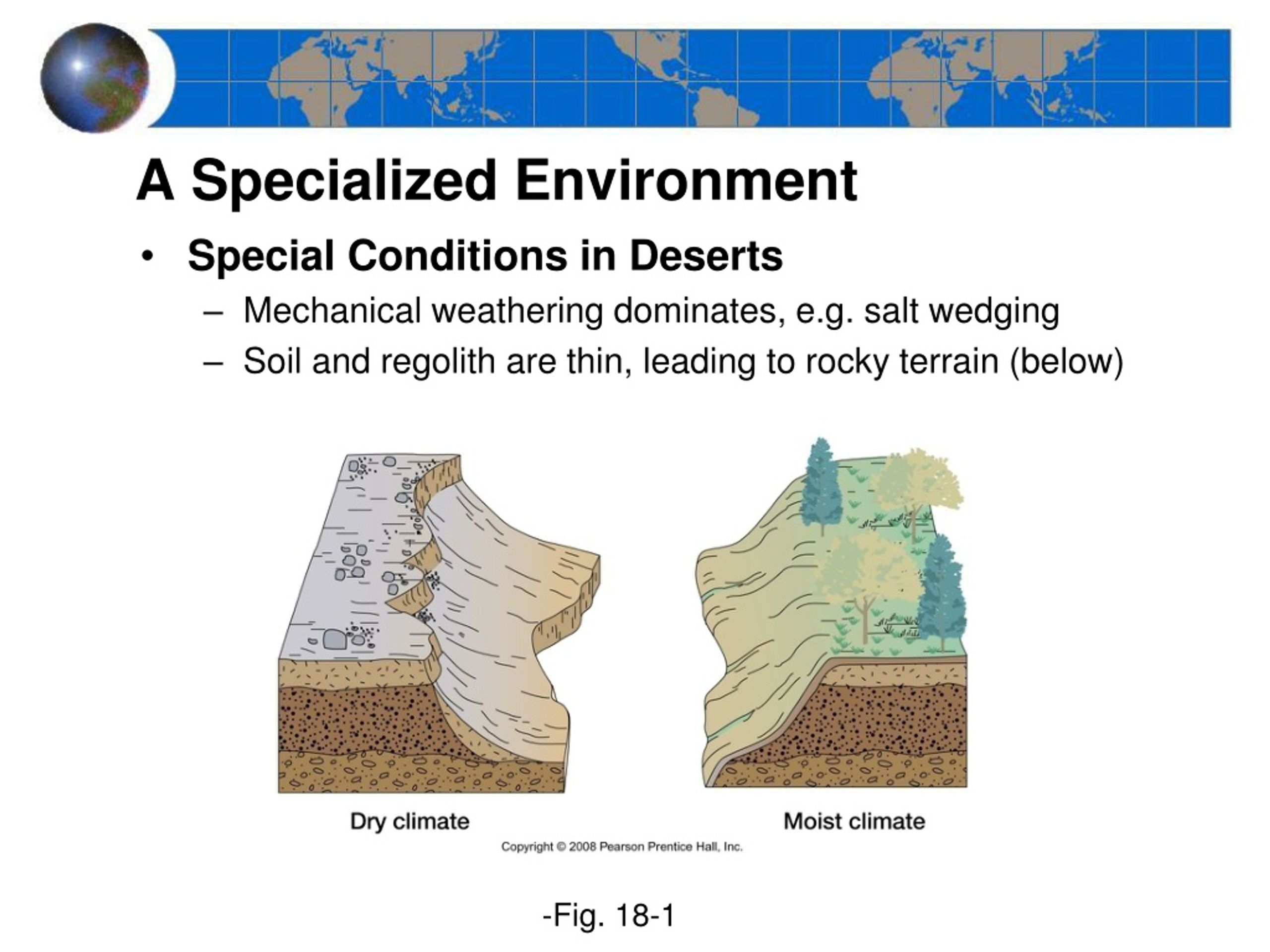 A Specialized Environment

• Special Conditions in Deserts

– Mechanical weathering dominates, e.g. salt wedging

– Soil and regolith are thin, leading to rocky terrain (below)

Dry climate

Moist climate

Copyright © 2008 Pearson Prentice Hall, Inc.

-Fig. 18-1